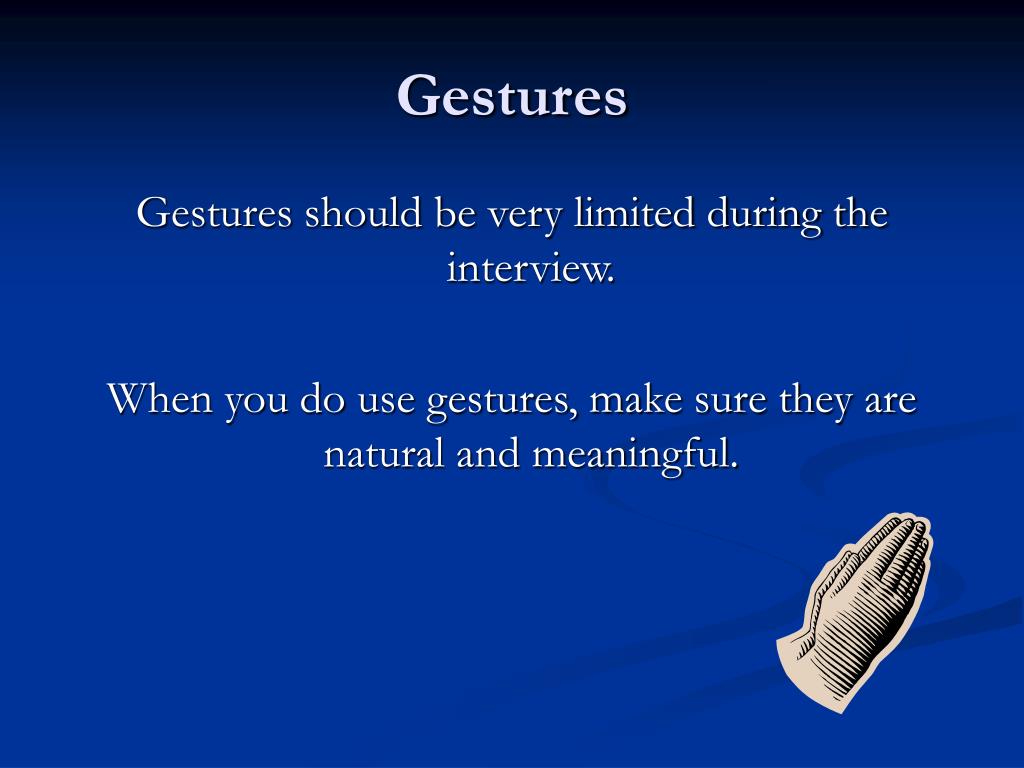 Gestures

Gestures should be very limited during the interview.

When you do use gestures, make sure they are natural and meaningful.